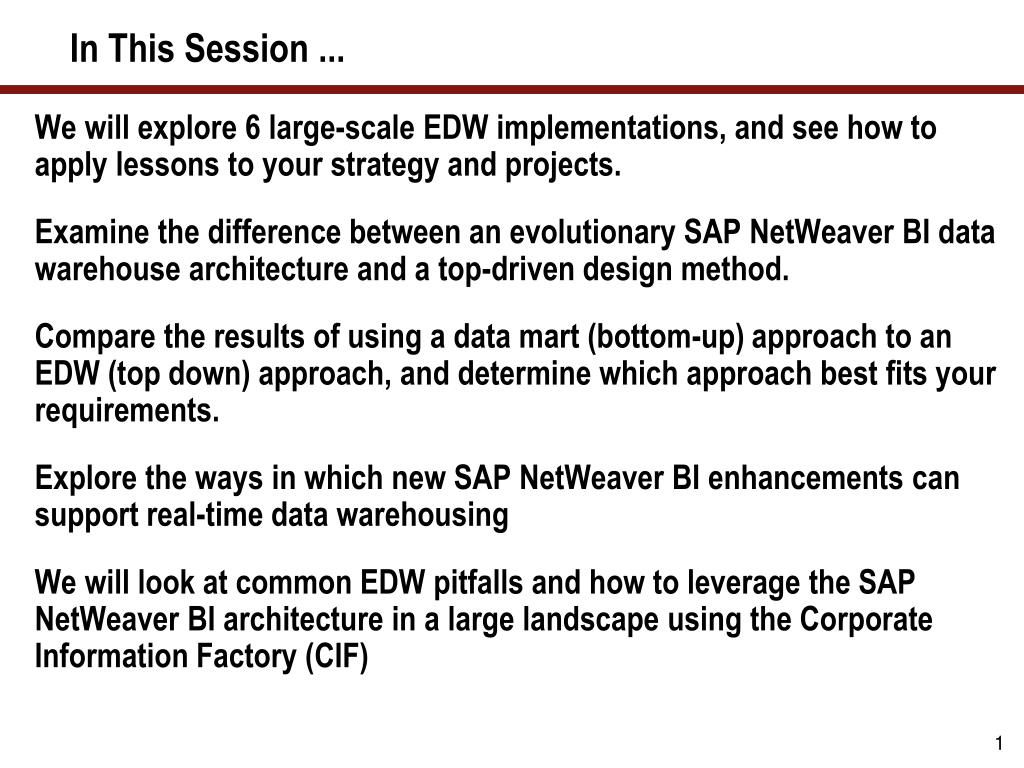 In This Session ...

We will explore 6 large-scale EDW implementations, and see how to apply lessons to your strategy and projects.

Examine the difference between an evolutionary SAP NetWeaver BI data warehouse architecture and a top-driven design method.

Compare the results of using a data mart (bottom-up) approach to an EDW (top down) approach, and determine which approach best fits your requirements.

Explore the ways in which new SAP NetWeaver BI enhancements can support real-time data warehousing

We will look at common EDW pitfalls and how to leverage the SAP NetWeaver BI architecture in a large landscape using the Corporate Information Factory (CIF)

1